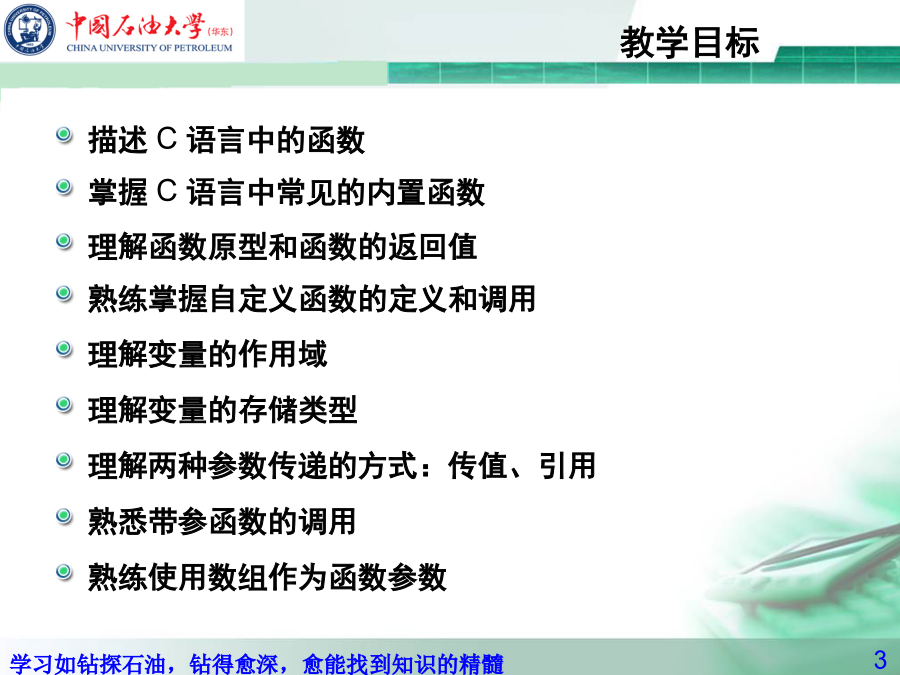 中国石油大学(华东)
CHINA UNIVERSITY OF PETROLEUM

教学目标

描述 C 语言中的函数

掌握 C 语言中常见的内置函数

理解函数原型和函数的返回值

熟练掌握自定义函数的定义和调用

理解变量的作用域

理解变量的存储类型

理解两种参数传递的方式：传值、引用

熟悉带参函数的调用

熟练使用数组作为函数参数

学习如钻探石油，钻得愈深，愈能找到知识的精髓

3